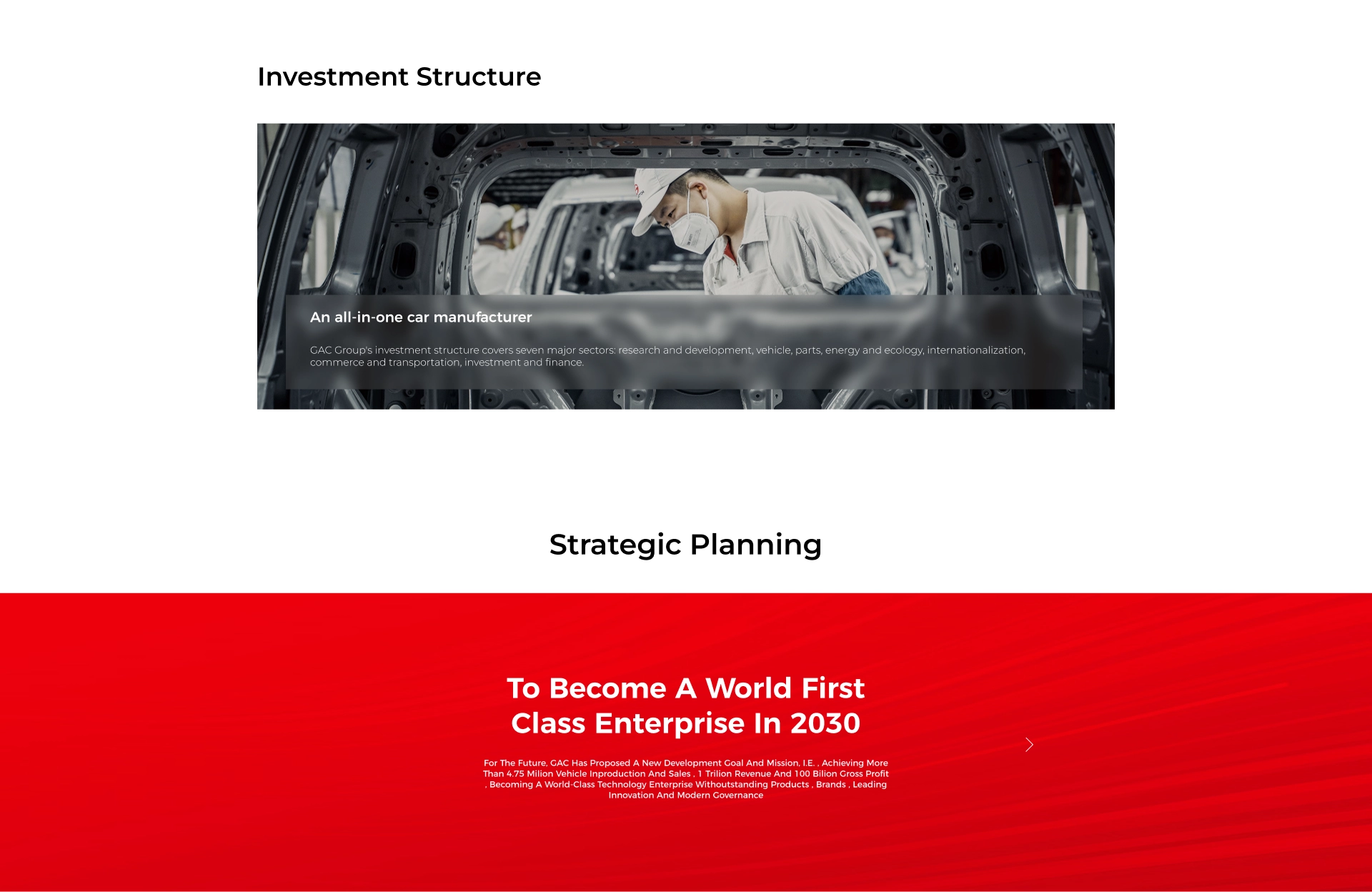 Investment Structure

An all-in-one car manufacturer

GAC Group's investment structure covers seven major sectors: research and development, vehicle, parts, energy and ecology, internationalization, commerce and transportation, investment and finance.

Strategic Planning

To Become A World First Class Enterprise In 2030

For The Future, GAC Has Proposed A New Development Goal And Mission, I.E. , Achieving More Than 4.75 Milion Vehicle Inproduction And Sales , 1 Trilion Revenue And 100 Bilion Gross Profit , Becoming A World-Class Technology Enterprise Withoutstanding Products , Brands , Leading Innovation And Modern Governance